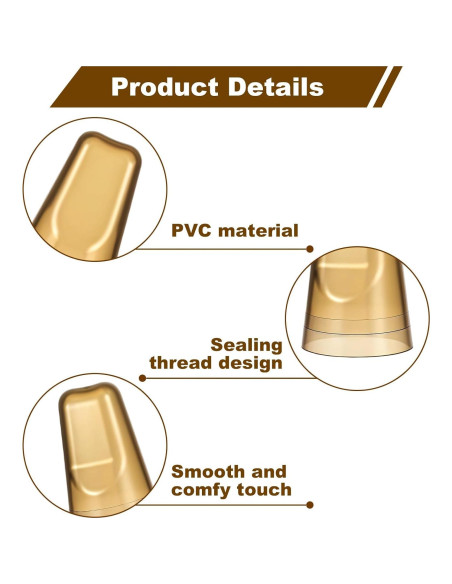 Product Details

PVC material

Sealing thread design

Smooth and comfy touch